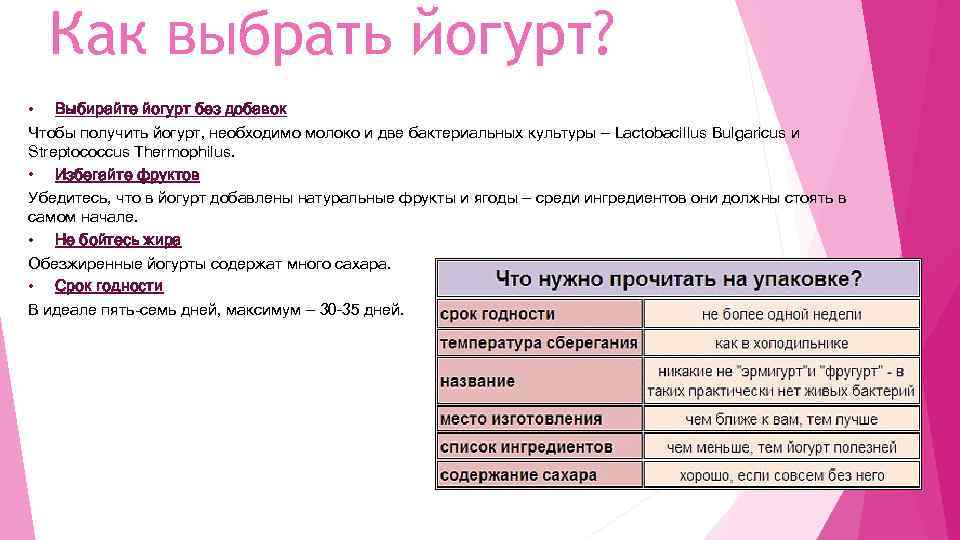 Как выбрать йогурт?

• Выбирайте йогурт без добавок

Чтобы получить йогурт, необходимо молоко и две бактериальных культуры – Lactobacillus Bulgaricus и Streptococcus Thermophilus.

• Избегайте фруктов

Убедитесь, что в йогурт добавлены натуральные фрукты и ягоды – среди ингредиентов они должны стоять в самом начале.

• Не бойтесь жира

Обезжиренные йогурты содержат много сахара.

• Срок годности

В идеале пять-семь дней, максимум – 30-35 дней.

| Что нужно прочитать на упаковке? | |
|---|---|
| срок годности | не более одной недели |
| температура сберегания | как в холодильнике |
| название | никакие не "эрмигурт"и "фругурт" - в таких практически нет живых бактерий |
| место изготовления | чем ближе к вам, тем лучше |
| список ингредиентов | чем меньше, тем йогурт полезней |
| содержание сахара | хорошо, если совсем без него |